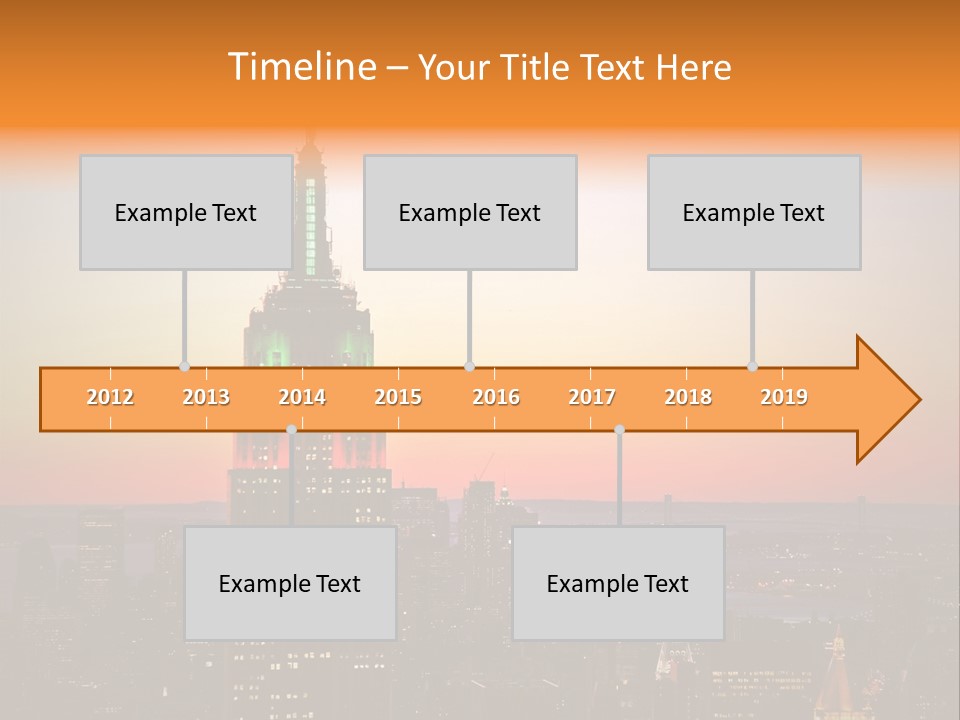 Timeline – Your Title Text Here

Example Text

Example Text

Example Text

2012 2013 2014 2015 2016 2017 2018 2019

Example Text

Example Text